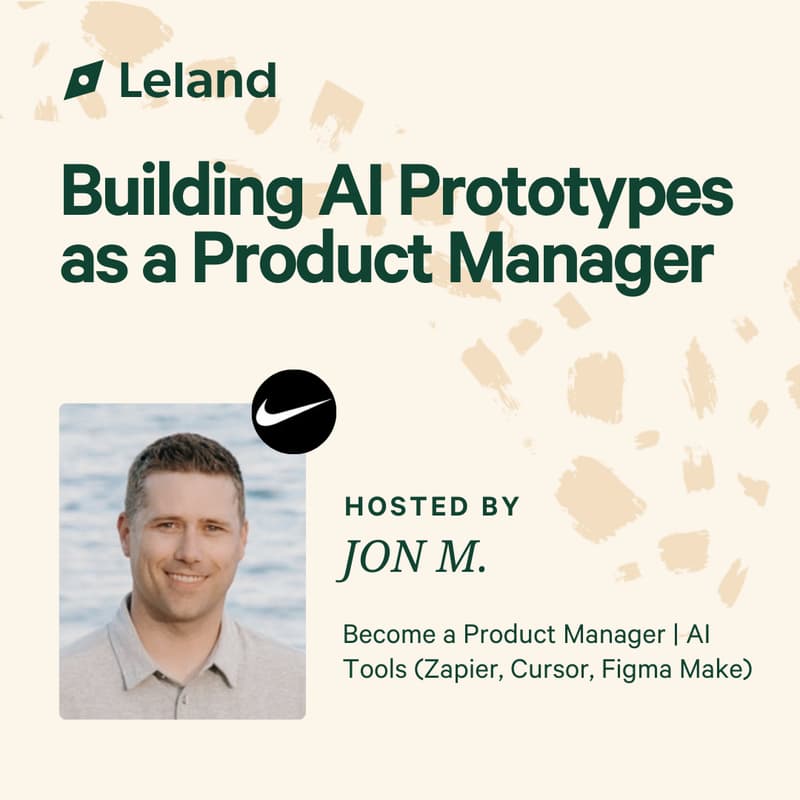 Leland

Building AI Prototypes as a Product Manager

HOSTED BY

JON M.

Become a Product Manager | AI Tools (Zapier, Cursor, Figma Make)